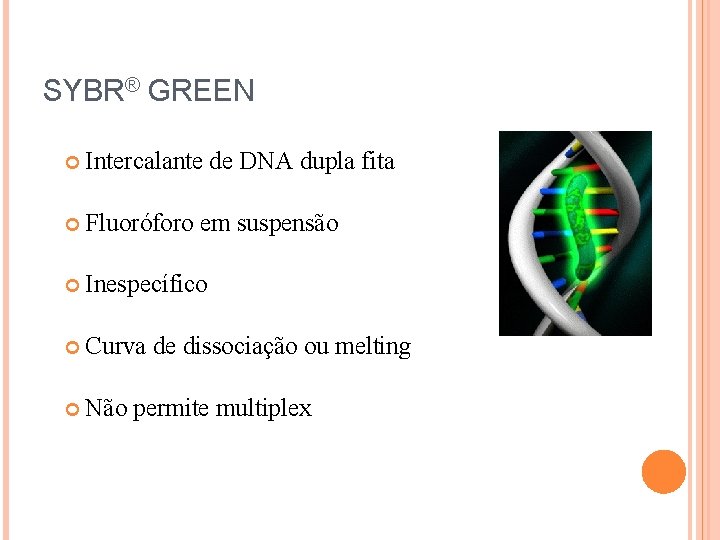 SYBR® GREEN

• Intercalante de DNA dupla fita

• Fluoróforo em suspensão

• Inespecífico

• Curva de dissociação ou melting

• Não permite multiplex